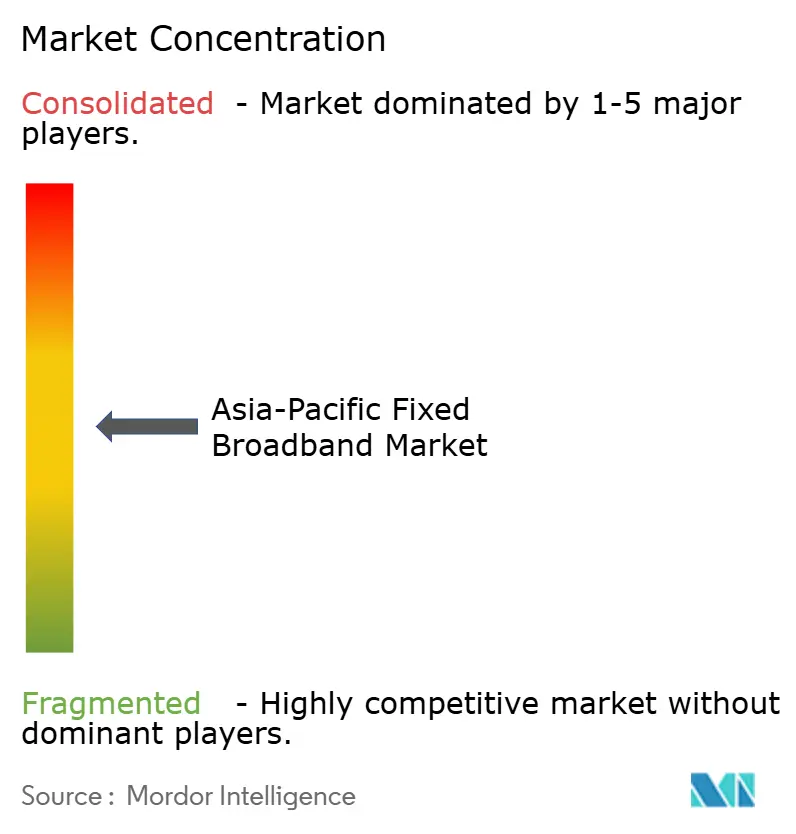 Market Concentration

Consolidated - Market dominated by 1-5 major players.

Asia-Pacific Fixed Broadband Market

Fragmented - Highly competitive market without dominant players.

Source : Mordor Intelligence